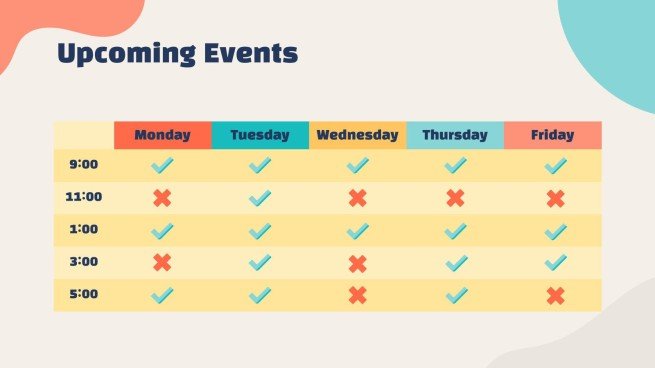 Upcoming Events

| | Monday | Tuesday | Wednesday | Thursday | Friday |
|---|---|---|---|---|---|
| 9:00 | ✓ | ✓ | ✓ | ✓ | ✓ |
| 11:00 | ✗ | ✓ | ✗ | ✗ | ✗ |
| 1:00 | ✓ | ✓ | ✓ | ✓ | ✓ |
| 3:00 | ✗ | ✓ | ✗ | ✓ | ✓ |
| 5:00 | ✓ | ✓ | ✗ | ✓ | ✗ |